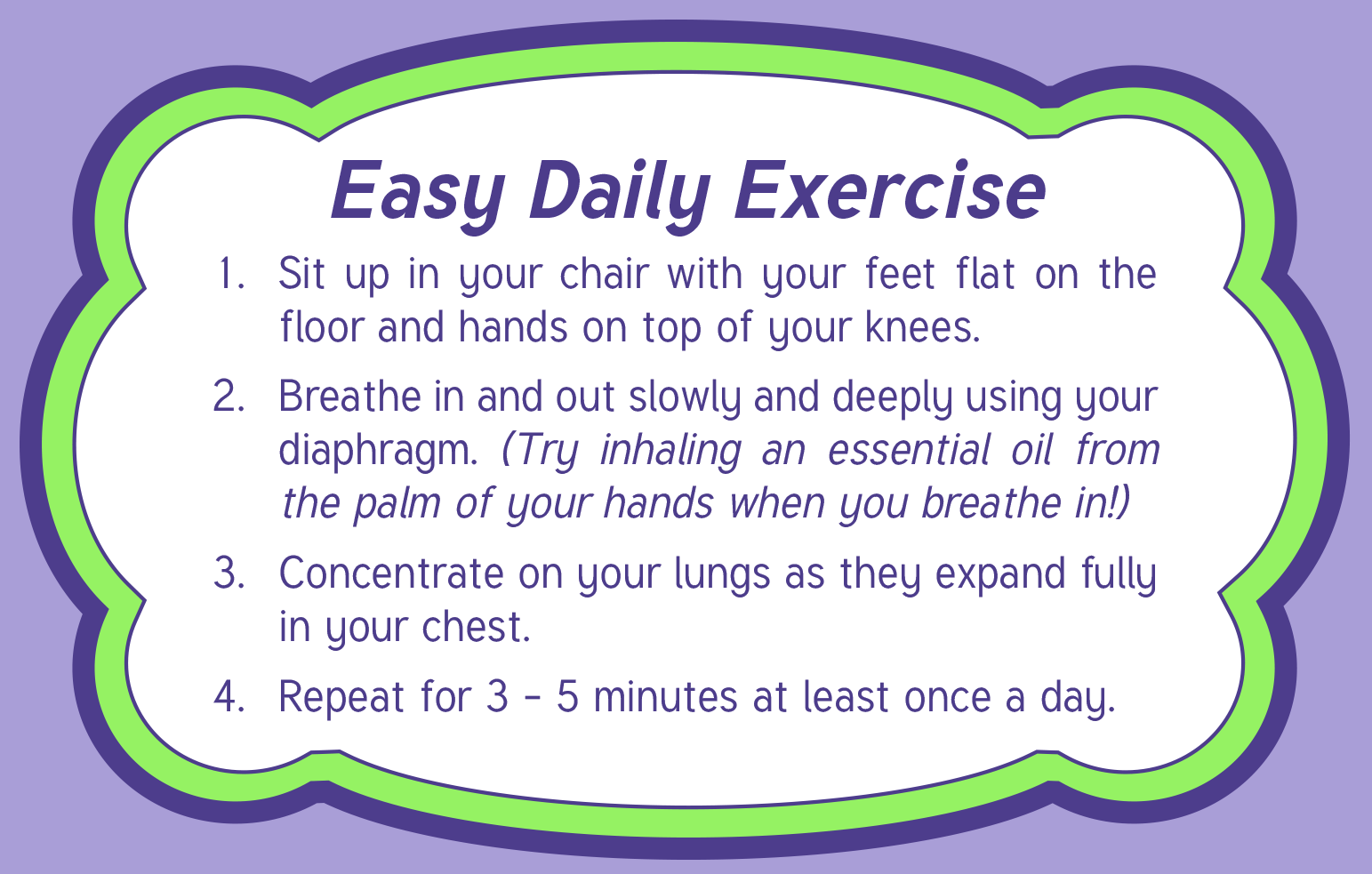 Easy Daily Exercise

1. Sit up in your chair with your feet flat on the floor and hands on top of your knees.

2. Breathe in and out slowly and deeply using your diaphragm. (Try inhaling an essential oil from the palm of your hands when you breathe in!)

3. Concentrate on your lungs as they expand fully in your chest.

4. Repeat for 3 – 5 minutes at least once a day.